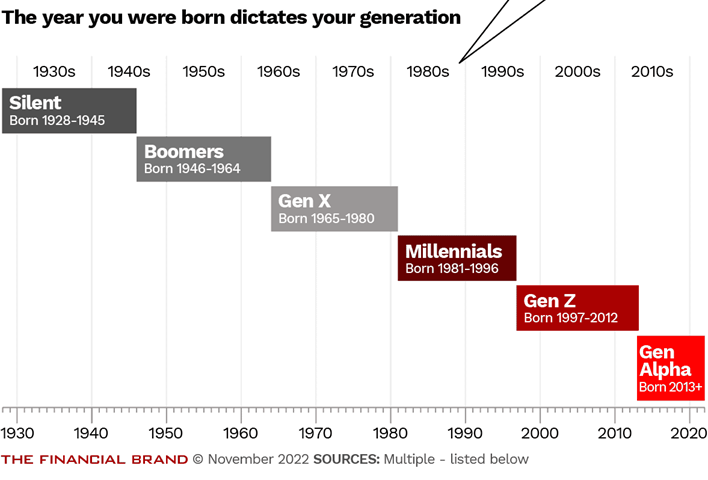 The year you were born dictates your generation

1930s 1940s 1950s 1960s 1970s 1980s 1990s 2000s 2010s

Silent
Born 1928-1945

Boomers
Born 1946-1964

Gen X
Born 1965-1980

Millennials
Born 1981-1996

Gen Z
Born 1997-2012

Gen Alpha
Born 2013+

1930 1940 1950 1960 1970 1980 1990 2000 2010 2020

THE FINANCIAL BRAND © November 2022 SOURCES: Multiple - listed below